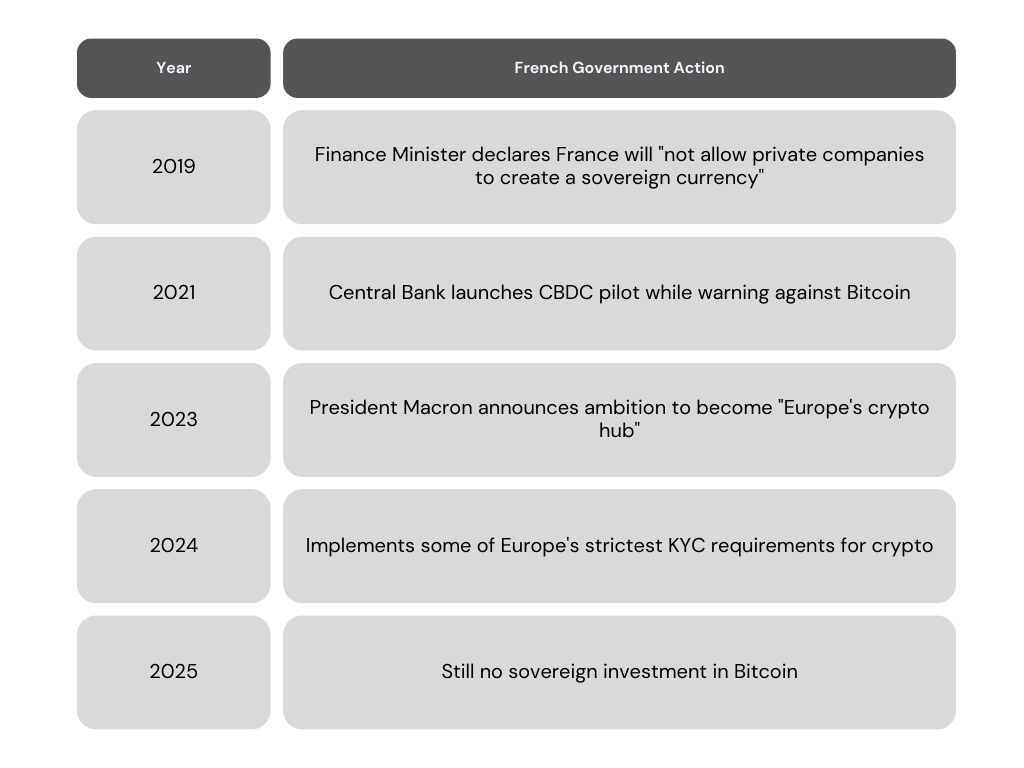 | Year | French Government Action |
|---|---|
| 2019 | Finance Minister declares France will "not allow private companies to create a sovereign currency" |
| 2021 | Central Bank launches CBDC pilot while warning against Bitcoin |
| 2023 | President Macron announces ambition to become "Europe's crypto hub" |
| 2024 | Implements some of Europe's strictest KYC requirements for crypto |
| 2025 | Still no sovereign investment in Bitcoin |